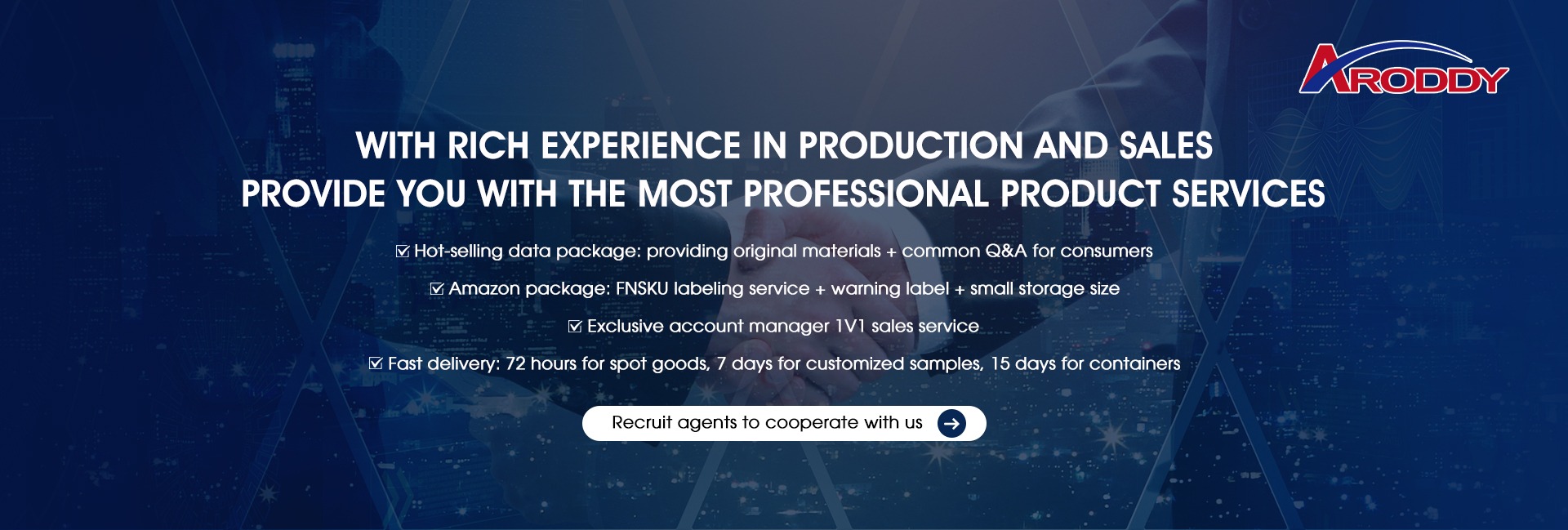 ARODDY

WITH RICH EXPERIENCE IN PRODUCTION AND SALES
PROVIDE YOU WITH THE MOST PROFESSIONAL PRODUCT SERVICES

☑ Hot-selling data package: providing original materials + common Q&A for consumers

☑ Amazon package: FNSKU labeling service + warning label + small storage size

☑ Exclusive account manager 1V1 sales service

☑ Fast delivery: 72 hours for spot goods, 7 days for customized samples, 15 days for containers

Recruit agents to cooperate with us